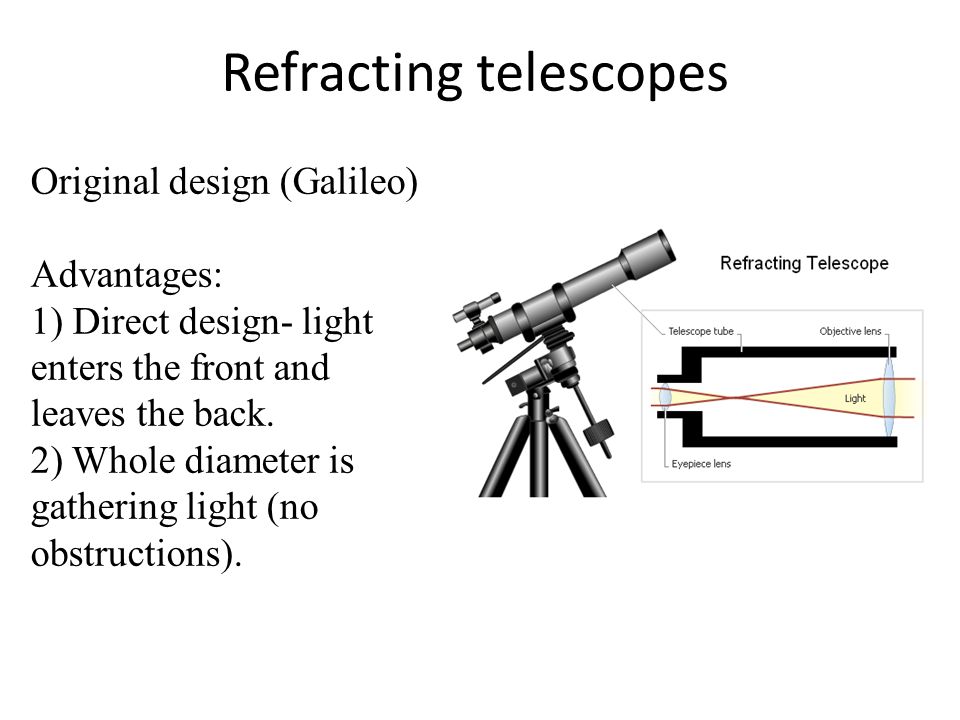 Refracting telescopes

Original design (Galileo)

Advantages:
1) Direct design- light enters the front and leaves the back.
2) Whole diameter is gathering light (no obstructions).

Refracting Telescope

Telescope tube

Objective lens

Light

Eyepiece lens